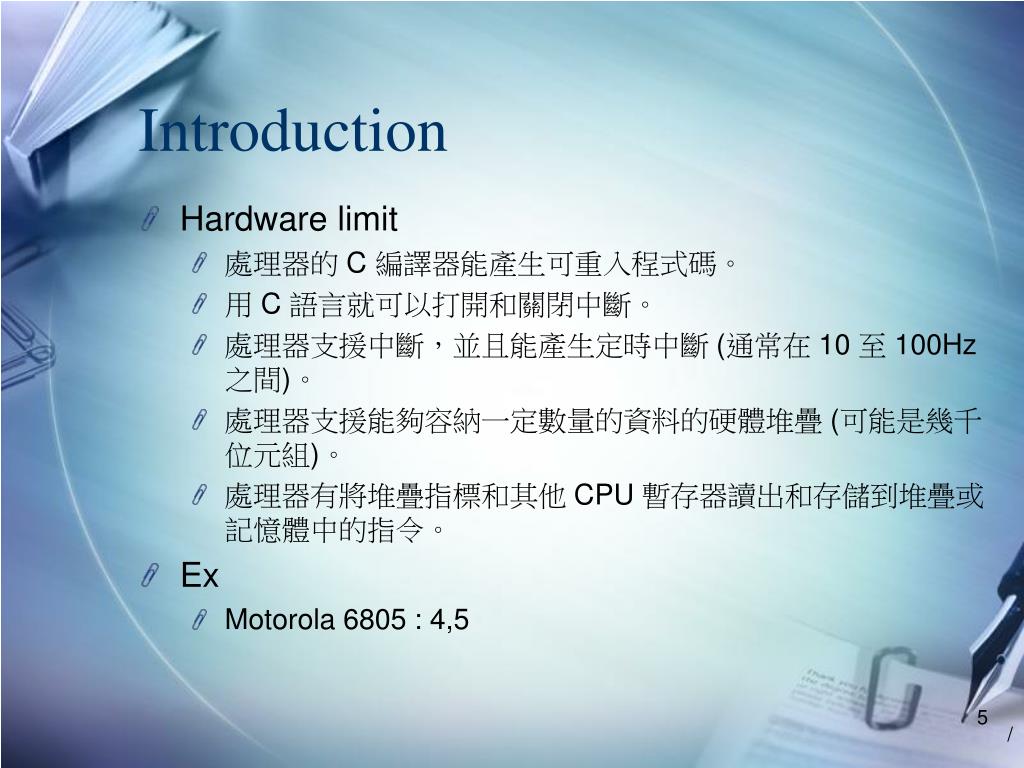 Introduction

Hardware limit

處理器的 C 編譯器能產生可重入程式碼。

用 C 語言就可以打開和關閉中斷。

處理器支援中斷，並且能產生定時中斷 (通常在 10 至 100Hz 之間)。

處理器支援能夠容納一定數量的資料的硬體堆疊 (可能是幾千位元組)。

處理器有將堆疊指標和其他 CPU 暫存器讀出和存儲到堆疊或記憶體中的指令。

Ex

Motorola 6805 : 4,5

5
/